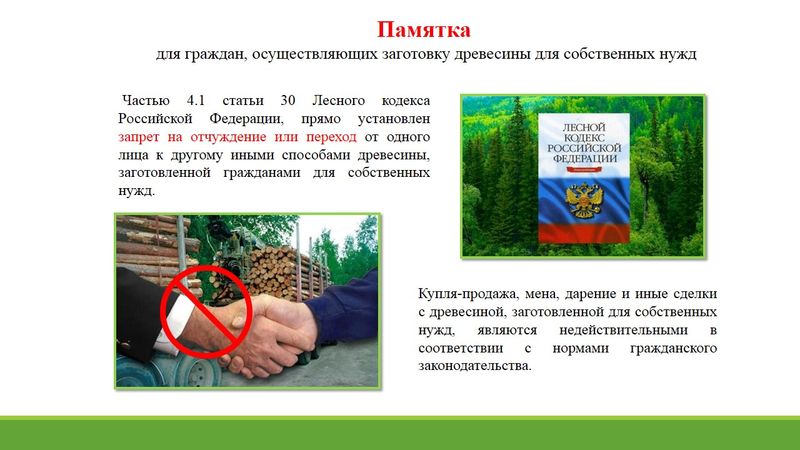 Памятка

для граждан, осуществляющих заготовку древесины для собственных нужд

Частью 4.1 статьи 30 Лесного кодекса Российской Федерации, прямо установлен запрет на отчуждение или переход от одного лица к другому иными способами древесины, заготовленной гражданами для собственных нужд.

ЛЕСНОЙ КОДЕКС РОССИЙСКОЙ ФЕДЕРАЦИИ

Купля-продажа, мена, дарение и иные сделки с древесиной, заготовленной для собственных нужд, являются недействительными в соответствии с нормами гражданского законодательства.